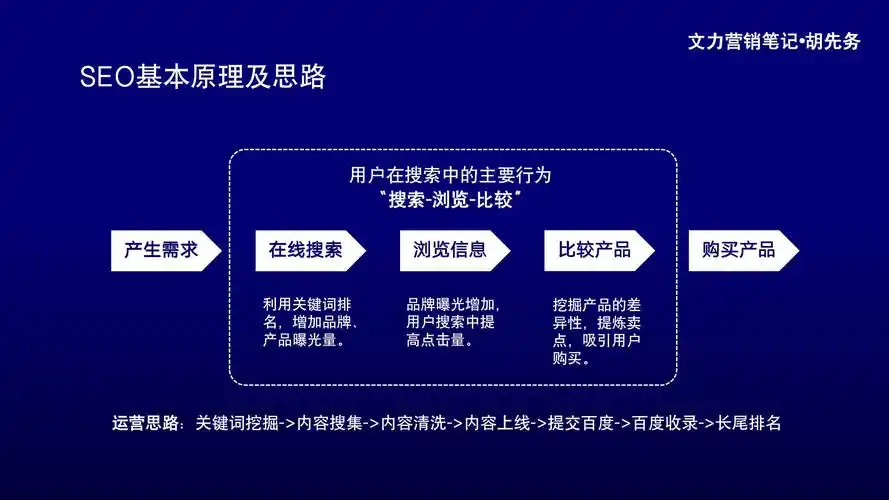 文力营销笔记•胡先务

SEO基本原理及思路

用户在搜索中的主要行为
“搜索-浏览-比较”

产生需求

在线搜索

浏览信息

比较产品

购买产品

利用关键词排名，增加品牌、产品曝光量。

品牌曝光增加，用户搜索中提高点击量。

挖掘产品的差异性，提炼卖点，吸引用户购买。

运营思路：关键词挖掘->内容搜集->内容清洗->内容上线->提交百度->百度收录->长尾排名